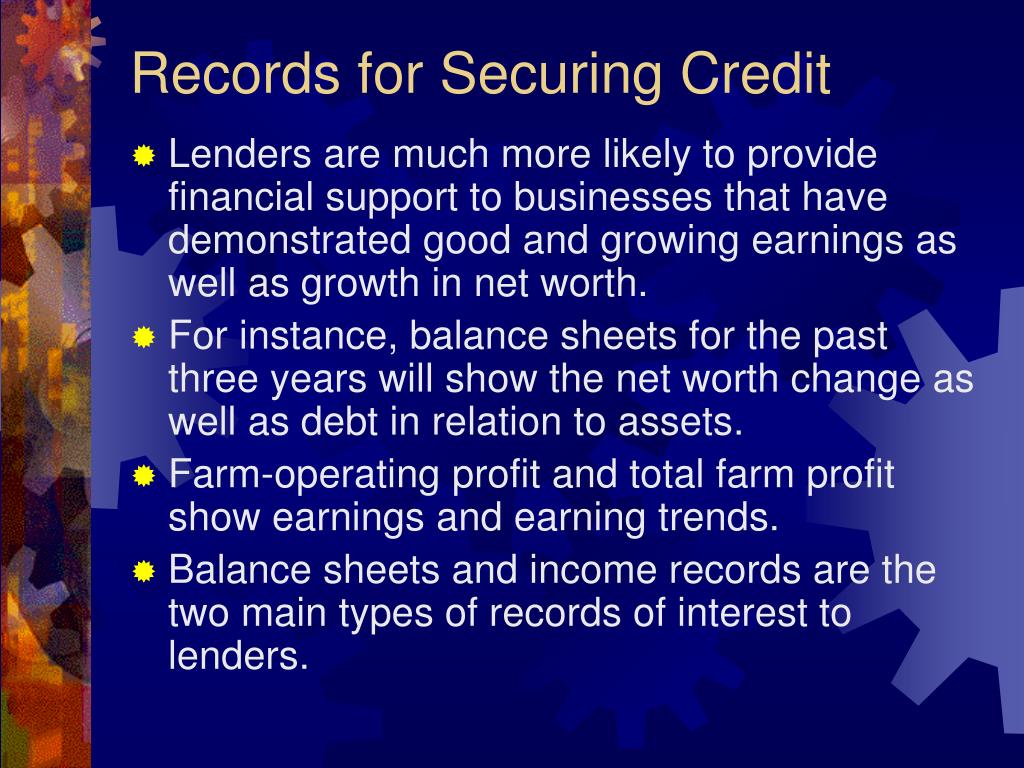 Records for Securing Credit

Lenders are much more likely to provide financial support to businesses that have demonstrated good and growing earnings as well as growth in net worth.

For instance, balance sheets for the past three years will show the net worth change as well as debt in relation to assets.

Farm-operating profit and total farm profit show earnings and earning trends.

Balance sheets and income records are the two main types of records of interest to lenders.